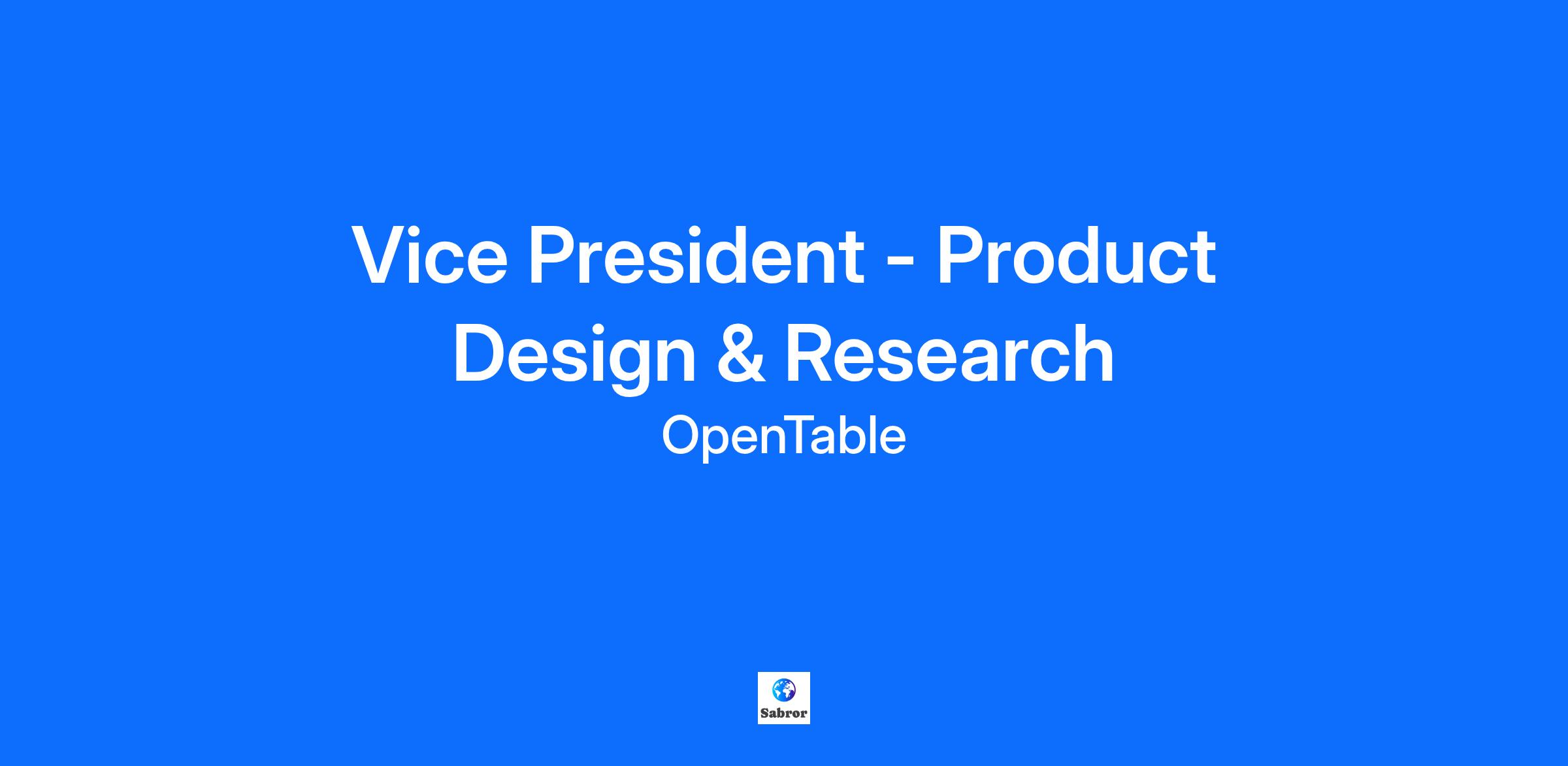 Vice President - Product Design & Research

OpenTable

Sabror